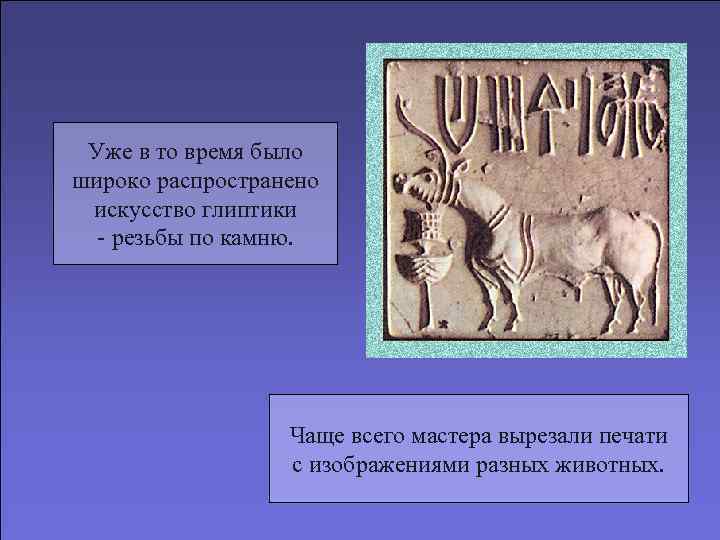 Уже в то время было широко распространено искусство глиптики - резьбы по камню.

Чаще всего мастера вырезали печати с изображениями разных животных.